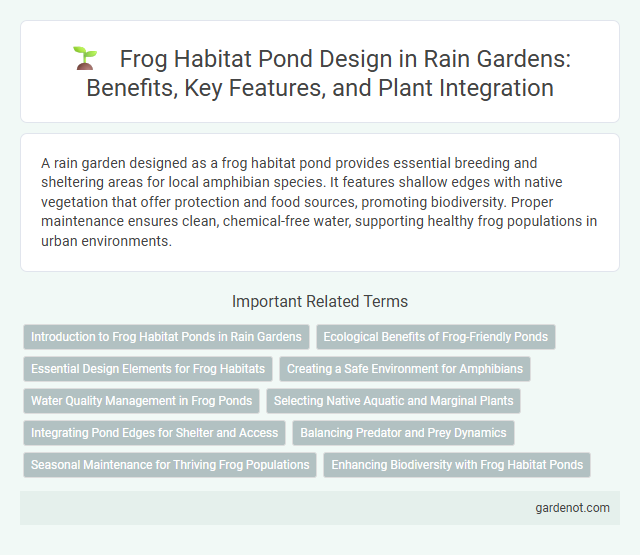 Frog Habitat Pond Design in Rain Gardens: Benefits, Key Features, and Plant Integration

A rain garden designed as a frog habitat pond provides essential breeding and sheltering areas for local amphibian species. It features shallow edges with native vegetation that offer protection and food sources, promoting biodiversity. Proper maintenance ensures clean, chemical-free water, supporting healthy frog populations in urban environments.

Important Related Terms

Introduction to Frog Habitat Ponds in Rain Gardens

Ecological Benefits of Frog-Friendly Ponds

Essential Design Elements for Frog Habitats

Creating a Safe Environment for Amphibians

Water Quality Management in Frog Ponds

Selecting Native Aquatic and Marginal Plants

Integrating Pond Edges for Shelter and Access

Balancing Predator and Prey Dynamics

Seasonal Maintenance for Thriving Frog Populations

Enhancing Biodiversity with Frog Habitat Ponds

gardenot.com